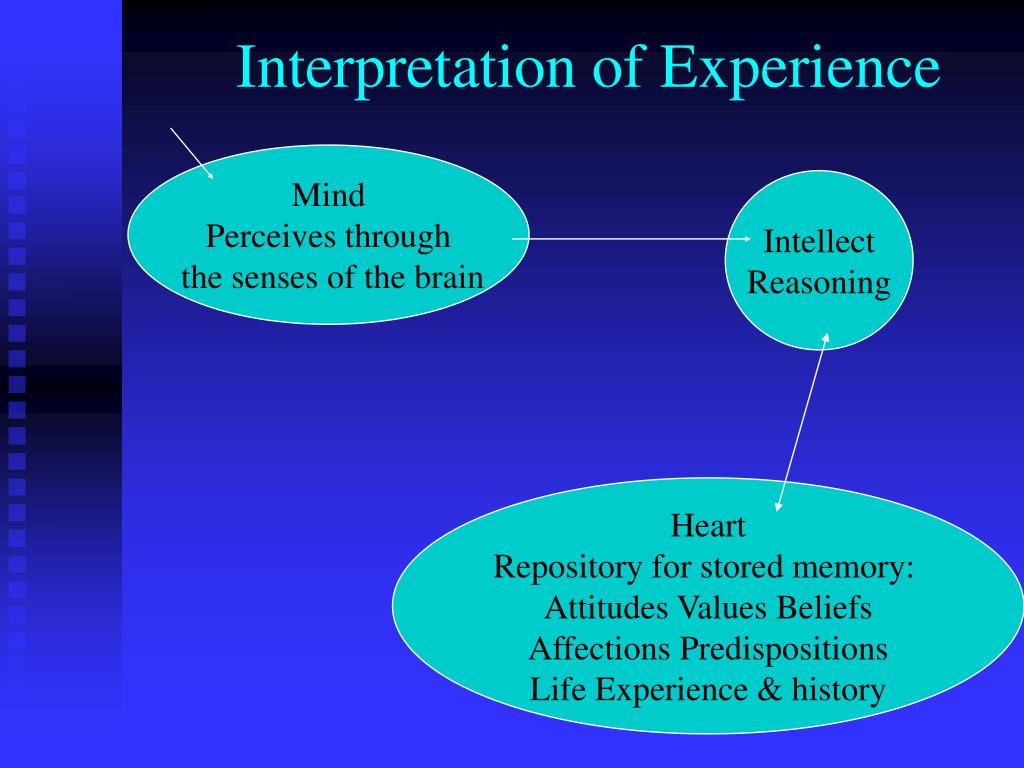 Interpretation of Experience

Mind
Perceives through
the senses of the brain

Intellect
Reasoning

Heart
Repository for stored memory:
Attitudes Values Beliefs
Affections Predispositions
Life Experience & history